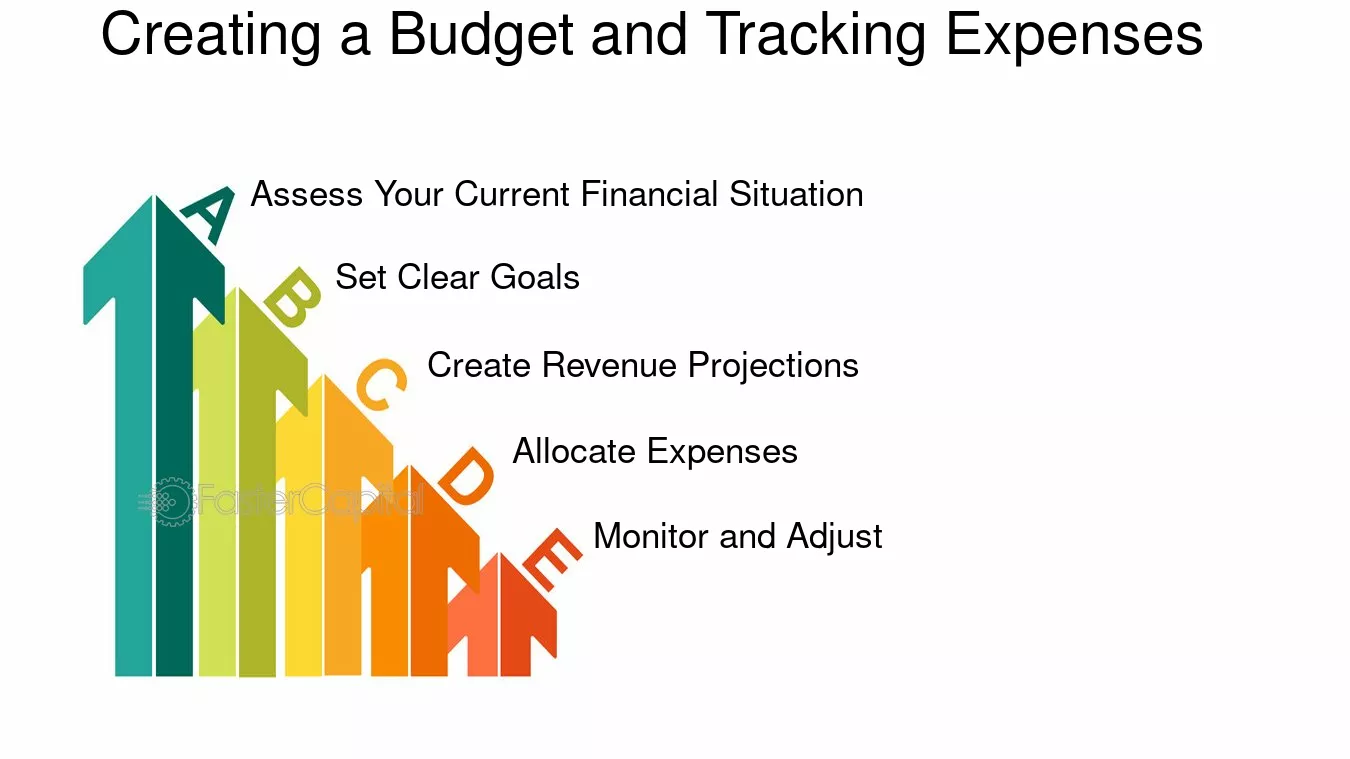 Creating a Budget and Tracking Expenses

A
Assess Your Current Financial Situation

B
Set Clear Goals

C
Create Revenue Projections

D
Allocate Expenses

E
Monitor and Adjust

FasterCapital